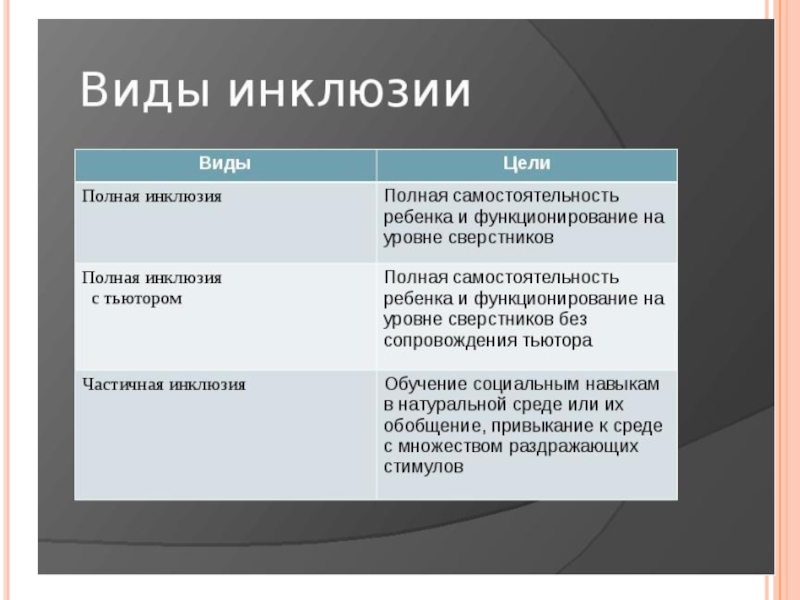 Виды инклюзии

| Виды | Цели |
|---|---|
| Полная инклюзия | Полная самостоятельность ребенка и функционирование на уровне сверстников |
| Полная инклюзия с тьютором | Полная самостоятельность ребенка и функционирование на уровне сверстников без сопровождения тьютора |
| Частичная инклюзия | Обучение социальным навыкам в натуральной среде или их обобщение, привыкание к среде с множеством раздражающих стимулов |